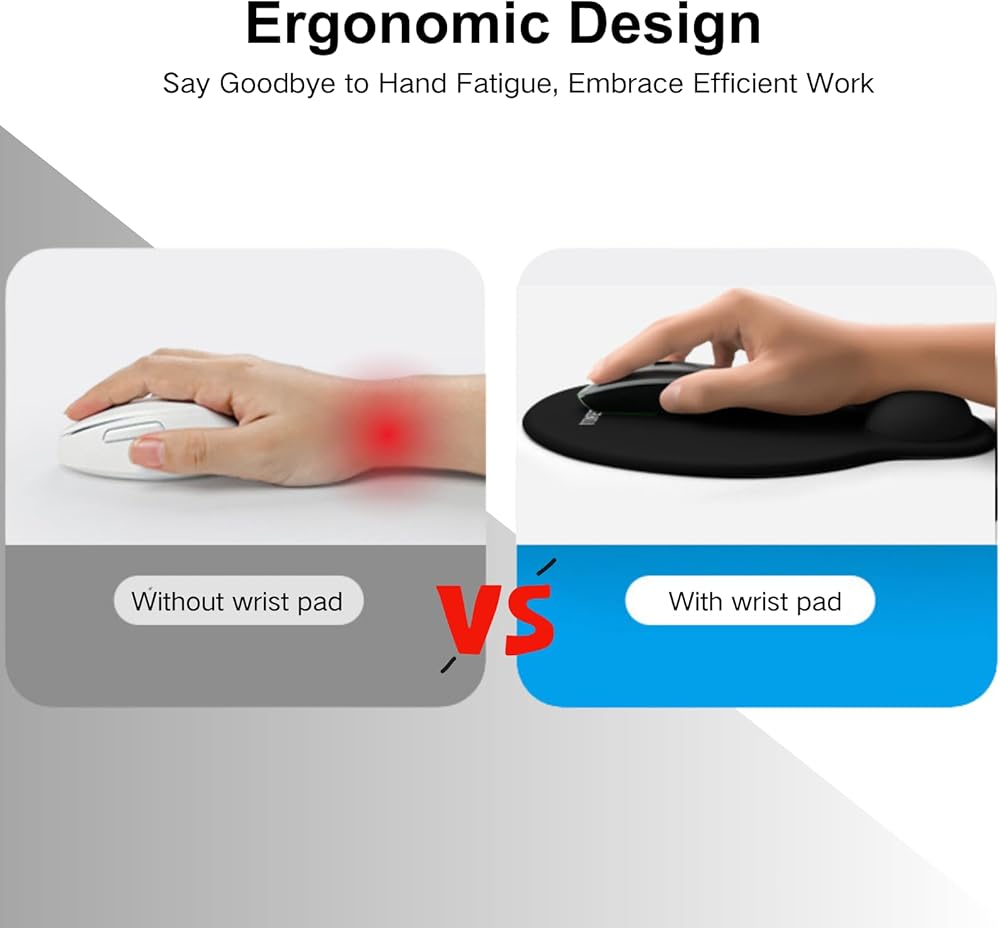 Ergonomic Design

Say Goodbye to Hand Fatigue, Embrace Efficient Work

Without wrist pad

VS

With wrist pad